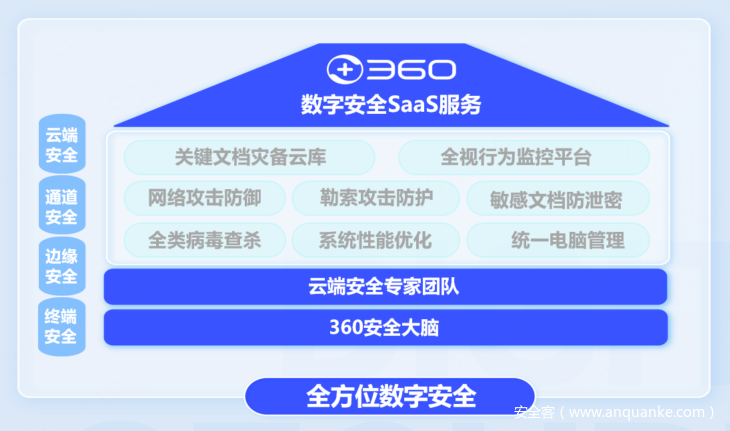 360
数字安全SaaS服务

云端安全
通道安全
边缘安全
终端安全

关键文档灾备云库
全视行为监控平台
网络攻击防御
勒索攻击防护
敏感文档防泄密
全类病毒查杀
系统性能优化
统一电脑管理

云端安全专家团队
360安全大脑

全方位数字安全

安全客（www.anquanke.com）